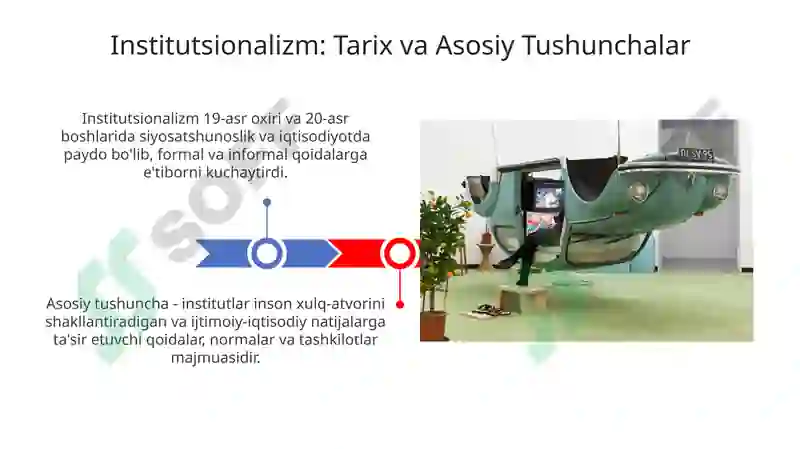 Institutsionalizm: Tarix va Asosiy Tushunchalar

Institutsionalizm 19-asr oxiri va 20-asr boshlarida siyosatshunoslik va iqtisodiyotda paydo bo'lib, formal va informal qoidalarga e'tiborni kuchaytirdi.

Asosiy tushuncha - institutlar inson xulq-atvorini shakllantiradigan va ijtimoiy-iqtisodiy natijalarga ta'sir etuvchi qoidalar, normalar va tashkilotlar majmuasidir.

SOFT